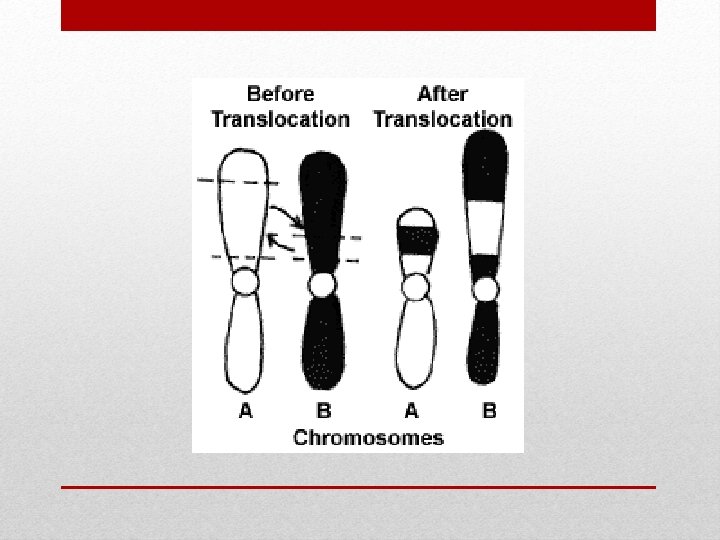 Before Translocation

After Translocation

A B A B

Chromosomes